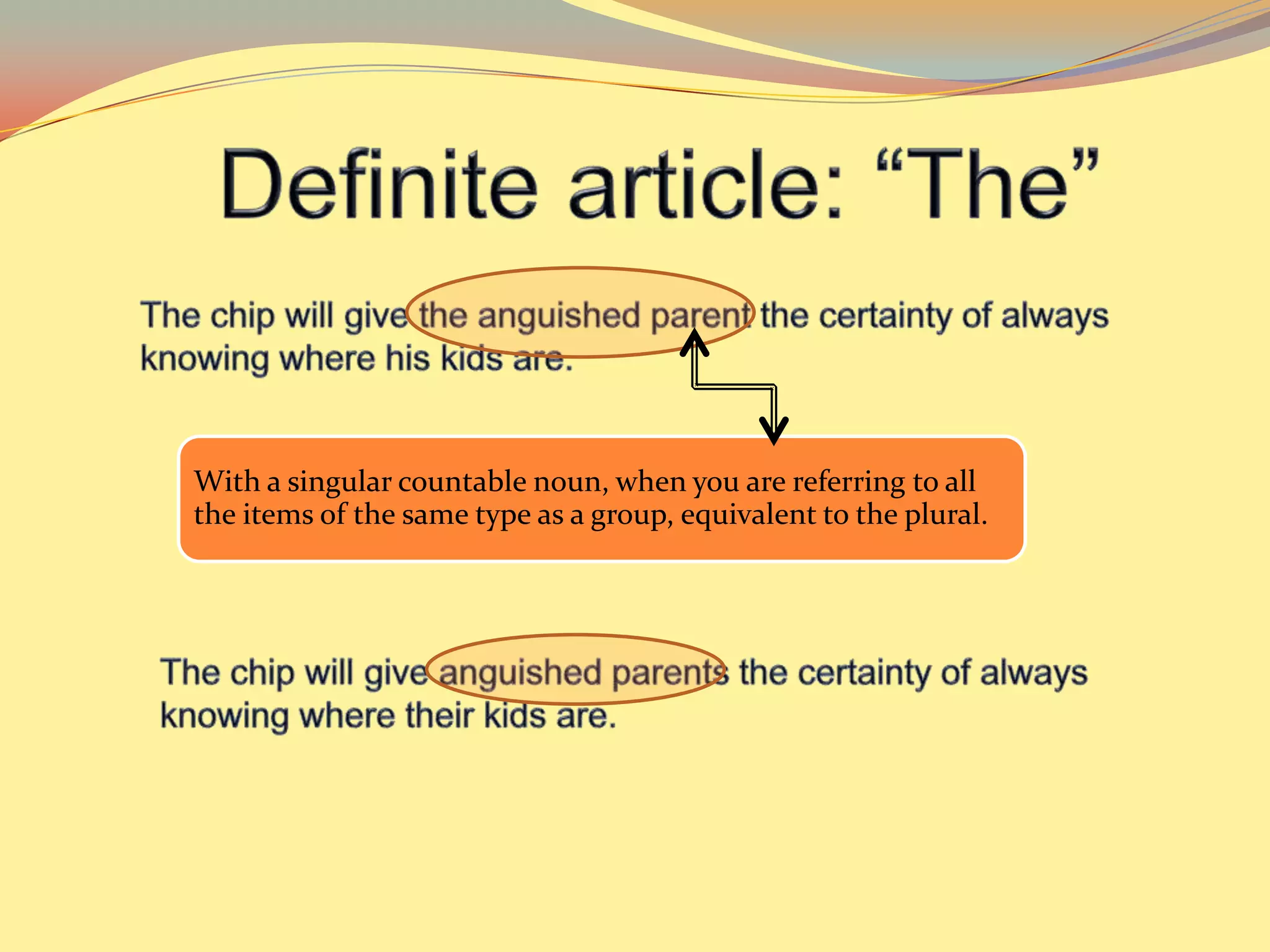 Definite article: “The”

The chip will give the anguished parent the certainty of always knowing where his kids are.

With a singular countable noun, when you are referring to all the items of the same type as a group, equivalent to the plural.

The chip will give anguished parents the certainty of always knowing where their kids are.